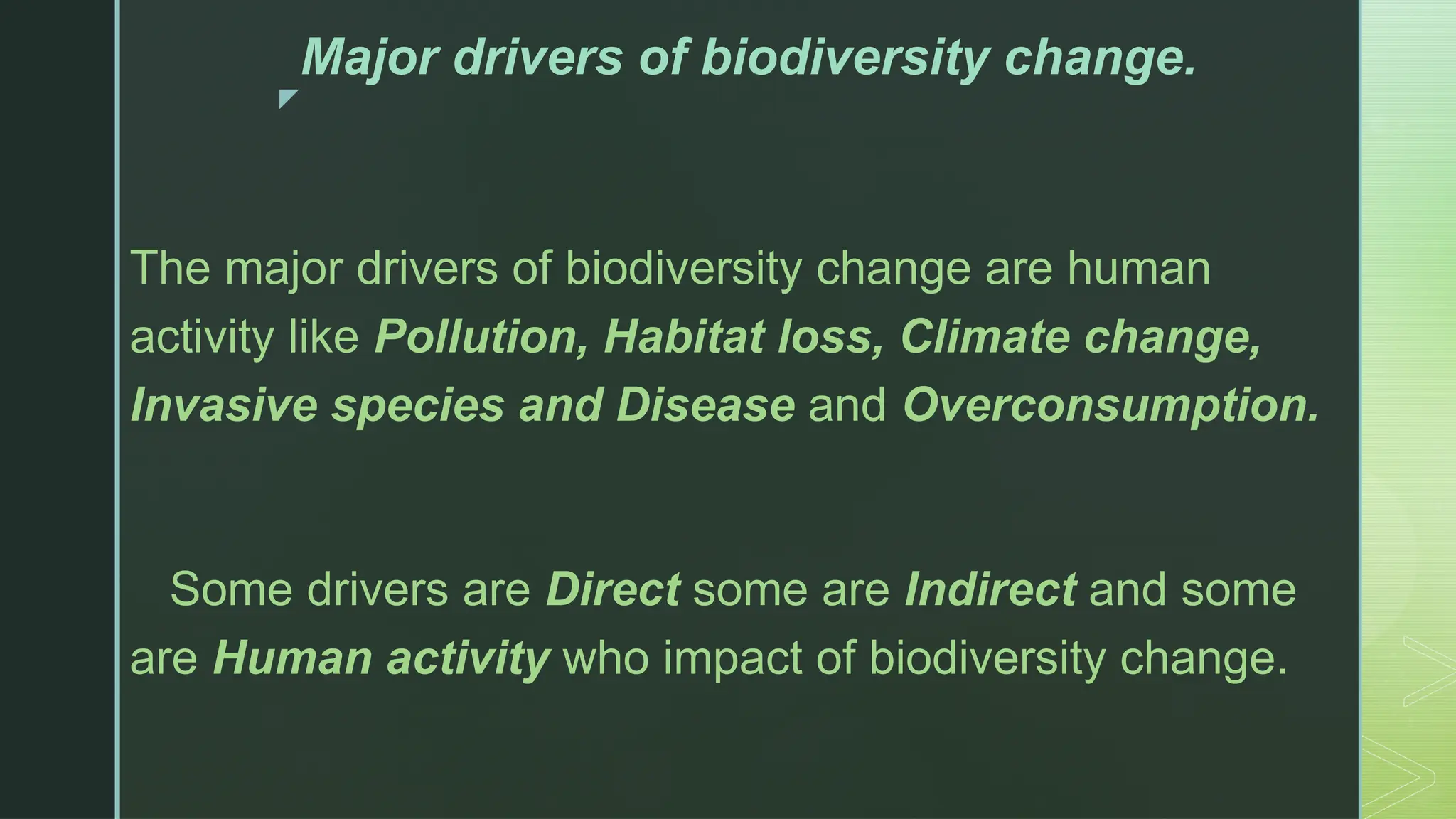 Major drivers of biodiversity change.

The major drivers of biodiversity change are human activity like Pollution, Habitat loss, Climate change, Invasive species and Disease and Overconsumption.

Some drivers are Direct some are Indirect and some are Human activity who impact of biodiversity change.